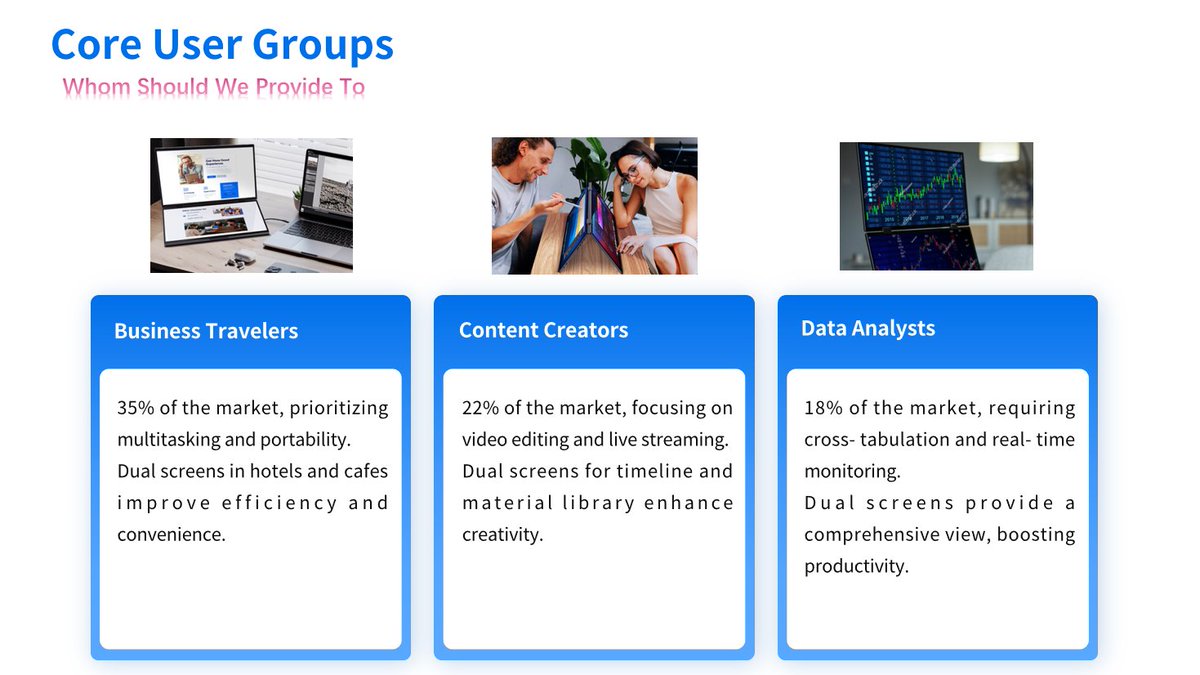 Core User Groups
Whom Should We Provide To

Business Travelers

35% of the market, prioritizing multitasking and portability. Dual screens in hotels and cafes improve efficiency and convenience.

Content Creators

22% of the market, focusing on video editing and live streaming. Dual screens for timeline and material library enhance creativity.

Data Analysts

18% of the market, requiring cross- tabulation and real- time monitoring.
Dual screens provide a comprehensive view, boosting productivity.